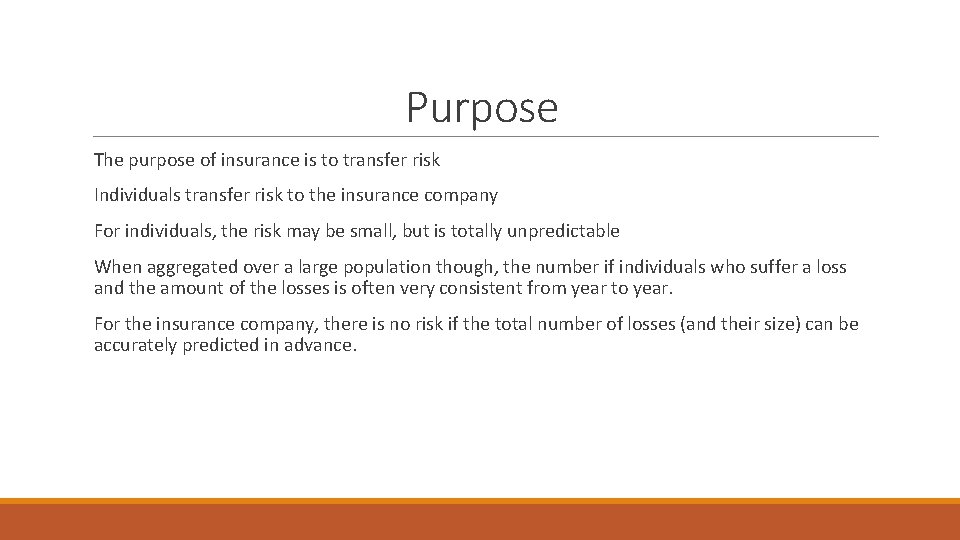 Purpose

The purpose of insurance is to transfer risk

Individuals transfer risk to the insurance company

For individuals, the risk may be small, but is totally unpredictable

When aggregated over a large population though, the number if individuals who suffer a loss and the amount of the losses is often very consistent from year to year.

For the insurance company, there is no risk if the total number of losses (and their size) can be accurately predicted in advance.